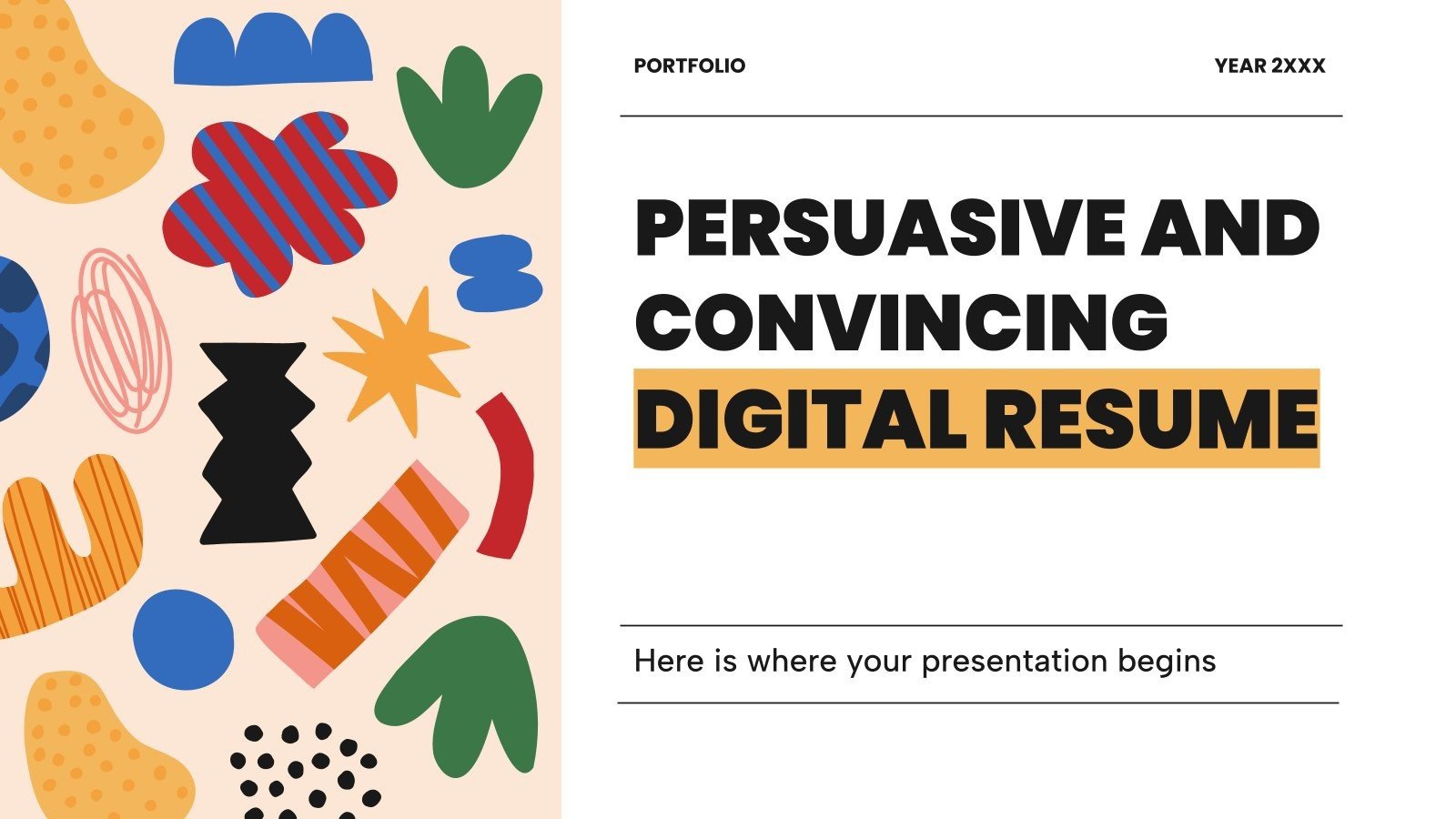 PORTFOLIO

YEAR 2XXX

PERSUASIVE AND CONVINCING DIGITAL RESUME

Here is where your presentation begins